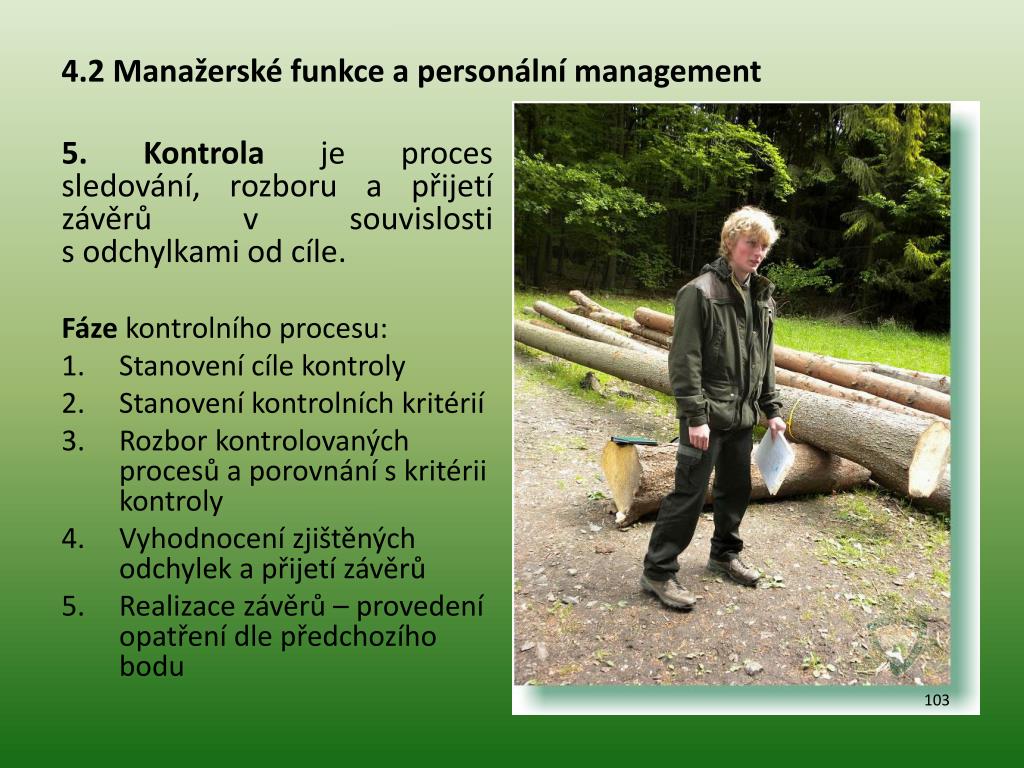 4.2 Manažerské funkce a personální management

5. Kontrola je proces sledování, rozboru a přijetí závěrů v souvislosti s odchylkami od cíle.

Fáze kontrolního procesu:
1. Stanovení cíle kontroly
2. Stanovení kontrolních kritérií
3. Rozbor kontrolovaných procesů a porovnání s kritérii kontroly
4. Vyhodnocení zjištěných odchylek a přijetí závěrů
5. Realizace závěrů – provedení opatření dle předchozího bodu

103